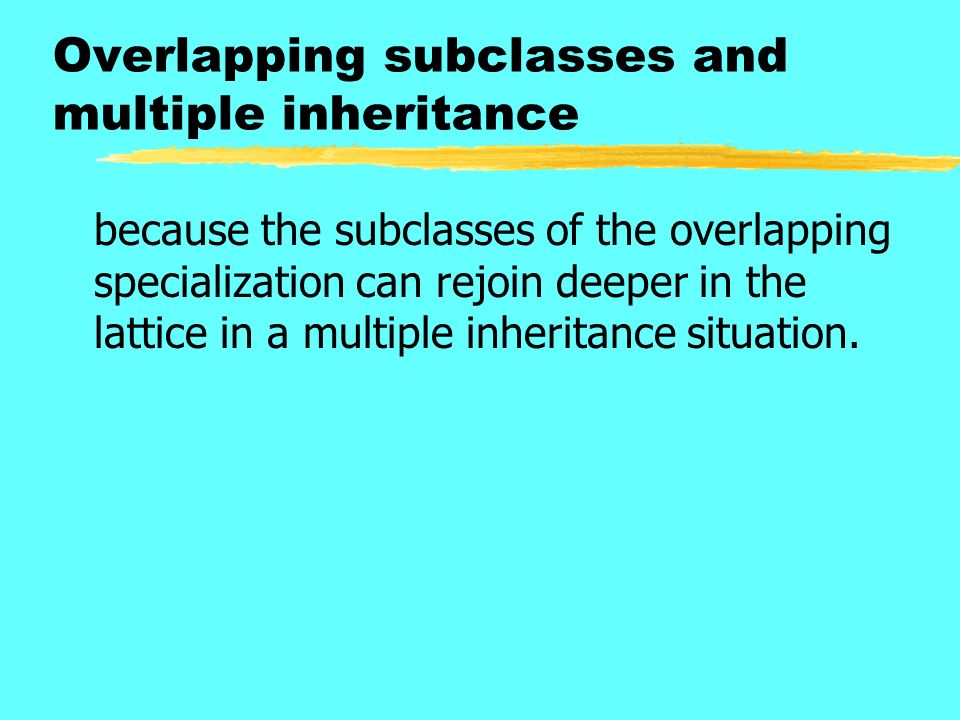 Overlapping subclasses and multiple inheritance

because the subclasses of the overlapping specialization can rejoin deeper in the lattice in a multiple inheritance situation.